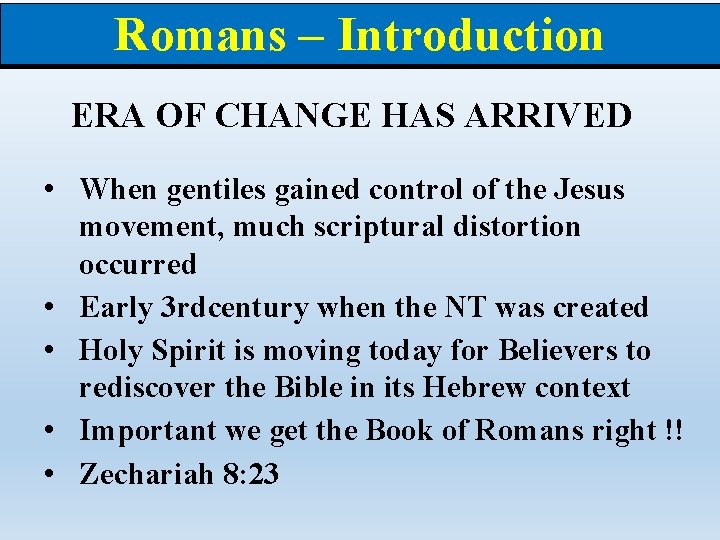 Romans – Introduction

ERA OF CHANGE HAS ARRIVED

• When gentiles gained control of the Jesus movement, much scriptural distortion occurred
• Early 3rdcentury when the NT was created
• Holy Spirit is moving today for Believers to rediscover the Bible in its Hebrew context
• Important we get the Book of Romans right !!
• Zechariah 8:23